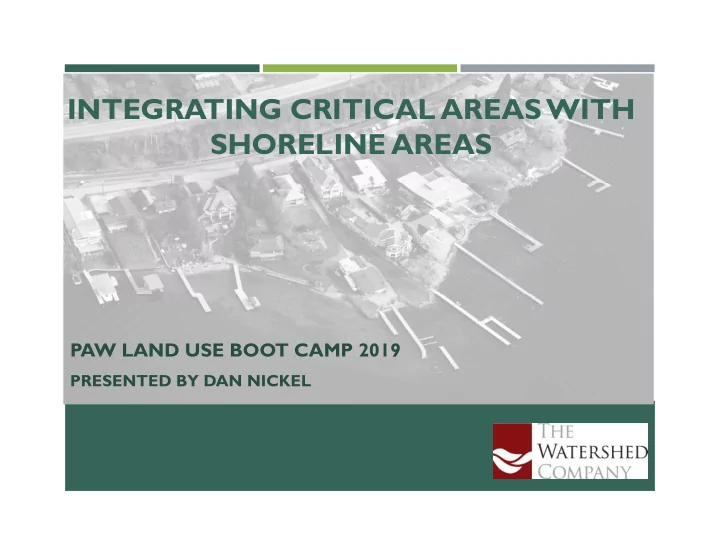 INTEGRATING CRITICAL AREAS WITH SHORELINE AREAS

PAW LAND USE BOOT CAMP 2019

PRESENTED BY DAN NICKEL

THE WATERSHED COMPANY